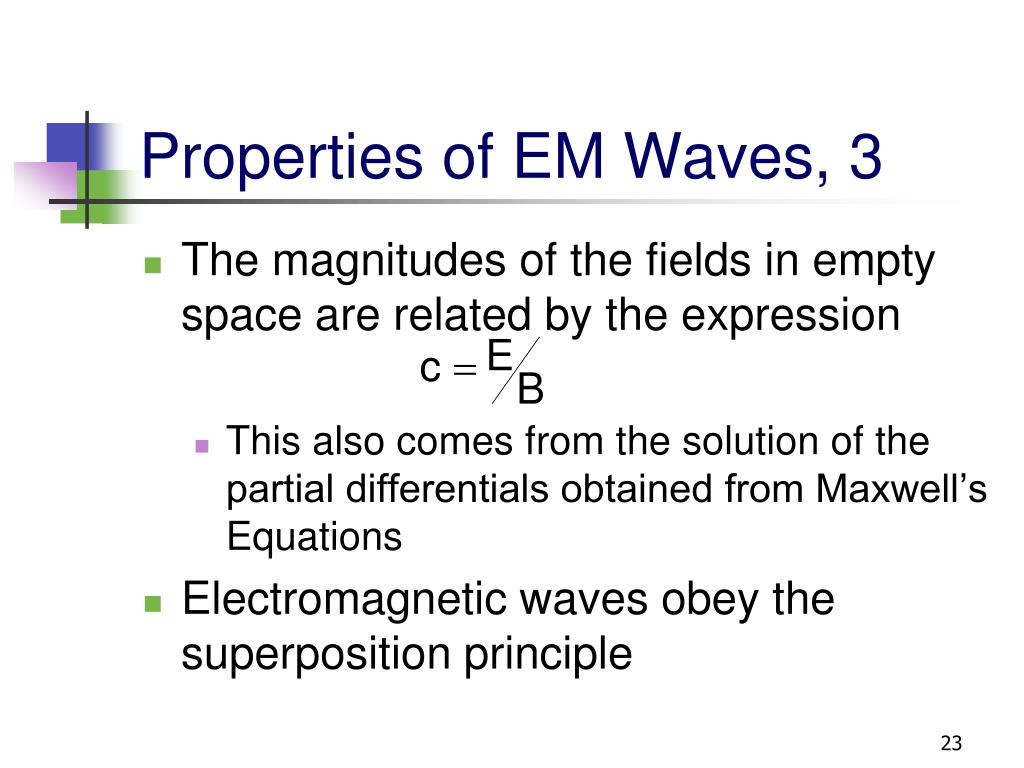 Properties of EM Waves, 3

The magnitudes of the fields in empty space are related by the expression

$c = E/B$

This also comes from the solution of the partial differentials obtained from Maxwell’s Equations

Electromagnetic waves obey the superposition principle

23